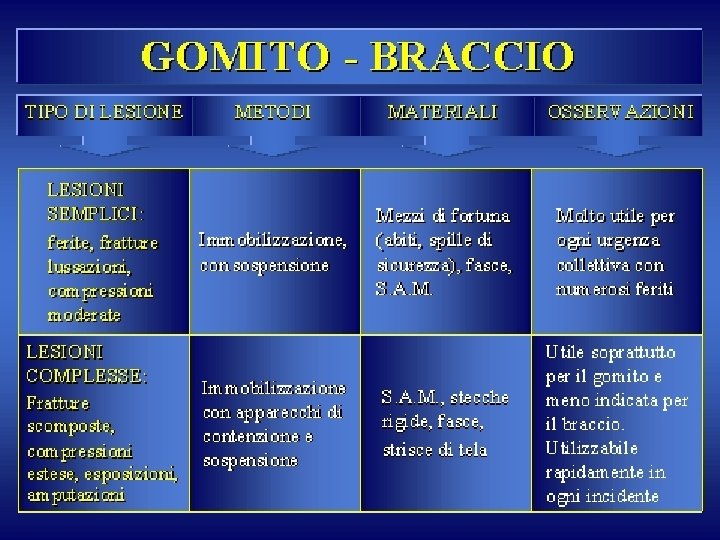 GOMITO - BRACCIO

| TIPO DI LESIONE | METODI | MATERIALI | OSSERVAZIONI |
|---|---|---|---|
| LESIONI SEMPLICI: ferite, fratture lussazioni, compressioni moderate | Immobilizzazione, con sospensione | Mezzi di fortuna (abiti, spille di sicurezza), fasce, S.A.M. | Molto utile per ogni urgenza collettiva con numerosi feriti |
| LESIONI COMPLESSE: Fratture scomposte, compressioni estese, esposizioni, amputazioni | Immobilizzazione con apparecchi di contenzione e sospensione | S.A.M., stecche rigide, fasce, strisce di tela | Utile soprattutto per il gomito e meno indicata per il braccio. Utilizzabile rapidamente in ogni incidente |